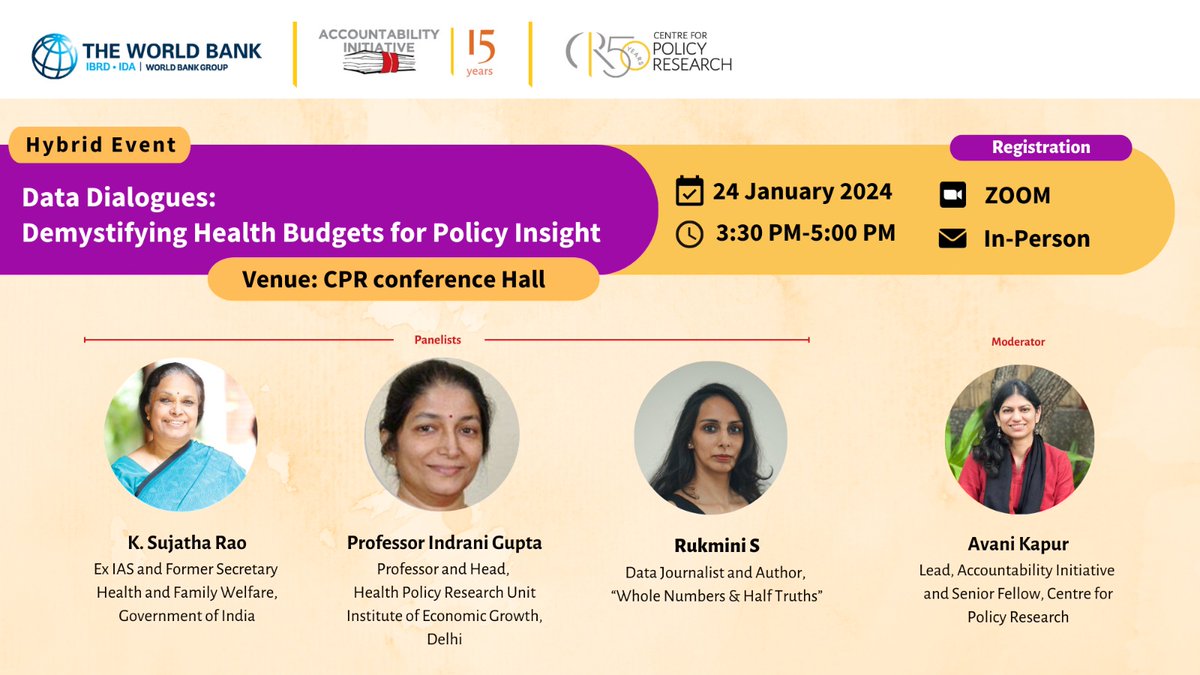 THE WORLD BANK
IBRD • IDA | WORLD BANK GROUP

ACCOUNTABILITY INITIATIVE 15 years

CPR 50 YEARS CENTRE FOR POLICY RESEARCH

Hybrid Event

Data Dialogues:
Demystifying Health Budgets for Policy Insight

Venue: CPR conference Hall

24 January 2024
3:30 PM-5:00 PM

Registration
ZOOM
In-Person

Panelists

Moderator

K. Sujatha Rao
Ex IAS and Former Secretary Health and Family Welfare, Government of India

Professor Indrani Gupta
Professor and Head, Health Policy Research Unit Institute of Economic Growth, Delhi

Rukmini S
Data Journalist and Author, "Whole Numbers & Half Truths"

Avani Kapur
Lead, Accountability Initiative and Senior Fellow, Centre for Policy Research